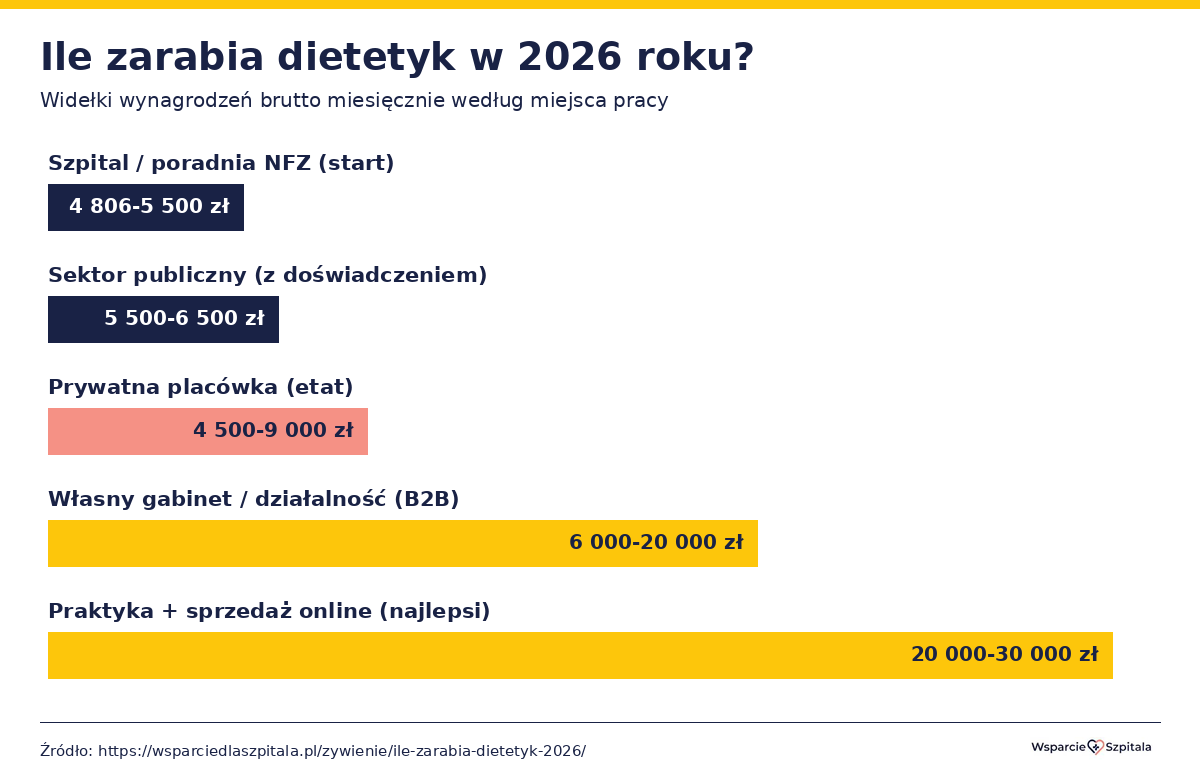 Ile zarabia dietetyk w 2026 roku?

Widełki wynagrodzeń brutto miesięcznie według miejsca pracy

Szpital / poradnia NFZ (start)

4 806-5 500 zł

Sektor publiczny (z doświadczeniem)

5 500-6 500 zł

Prywatna placówka (etat)

4 500-9 000 zł

Własny gabinet / działalność (B2B)

6 000-20 000 zł

Praktyka + sprzedaż online (najlepsi)

20 000-30 000 zł

Źródło: https://wsparciedlaszpitala.pl/zywienie/ile-zarabia-dietetyk-2026/

Wsparcie Szpitala